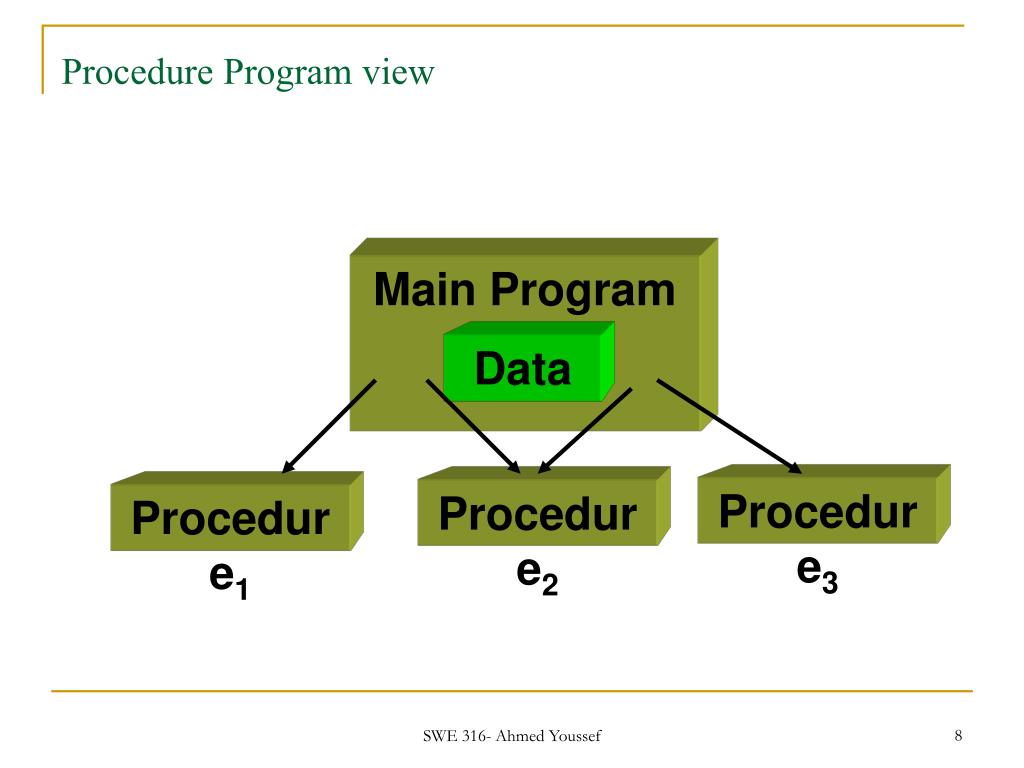 Procedure Program view

Main Program

Data

Procedure$_1$

Procedure$_2$

Procedure$_3$

SWE 316- Ahmed Youssef

8